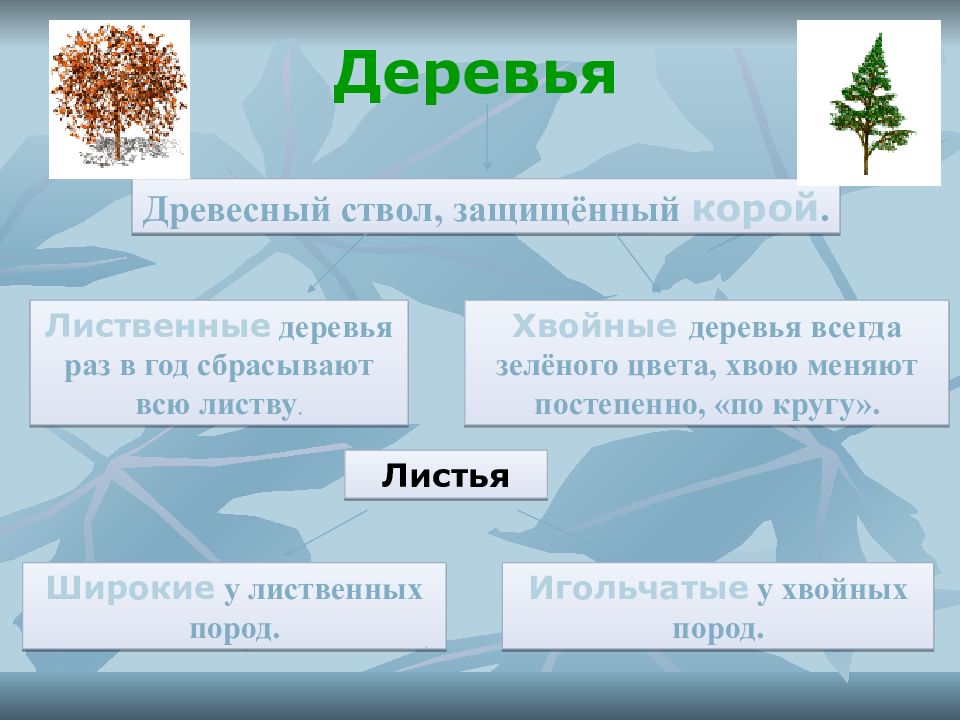 Деревья

Древесный ствол, защищённый корой.

Лиственные деревья раз в год сбрасывают всю листву.

Хвойные деревья всегда зелёного цвета, хвою меняют постепенно, «по кругу».

Листья

Широкие у лиственных пород.

Игольчатые у хвойных пород.